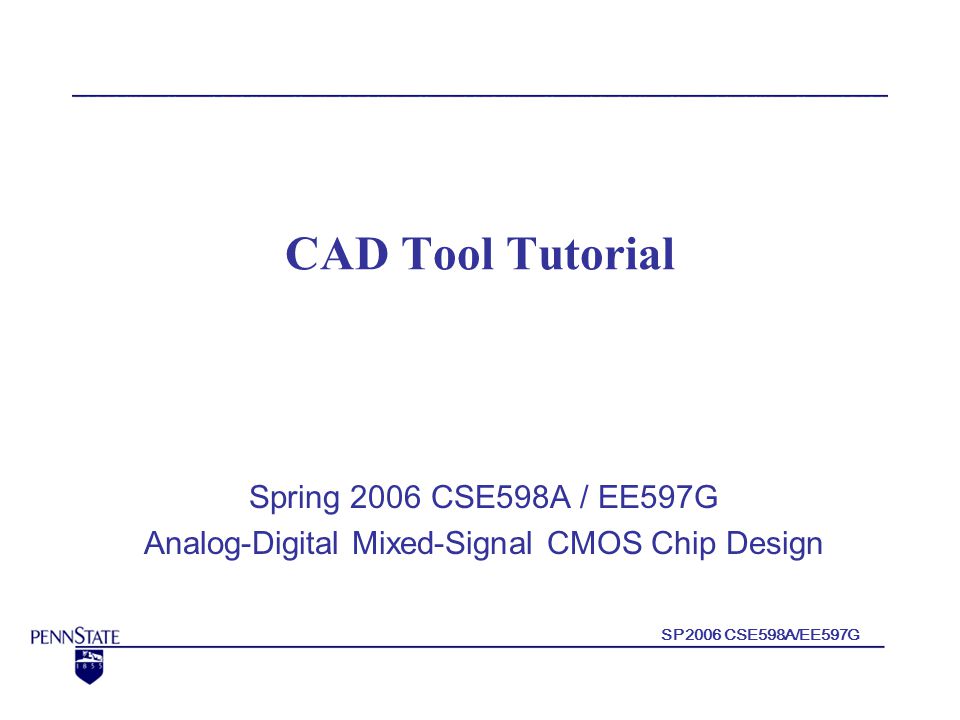 CAD Tool Tutorial

Spring 2006 CSE598A / EE597G
Analog-Digital Mixed-Signal CMOS Chip Design

PENNSTATE
1855

SP2006 CSE598A/EE597G